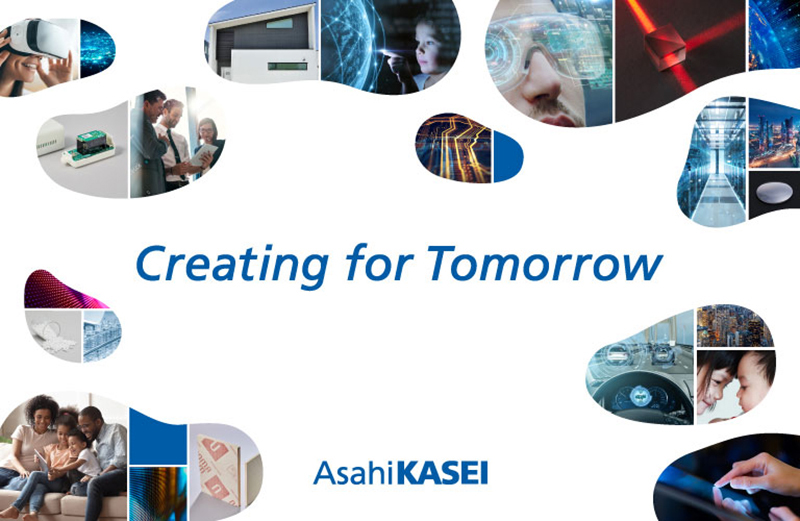 Creating for Tomorrow

AsahiKASEI